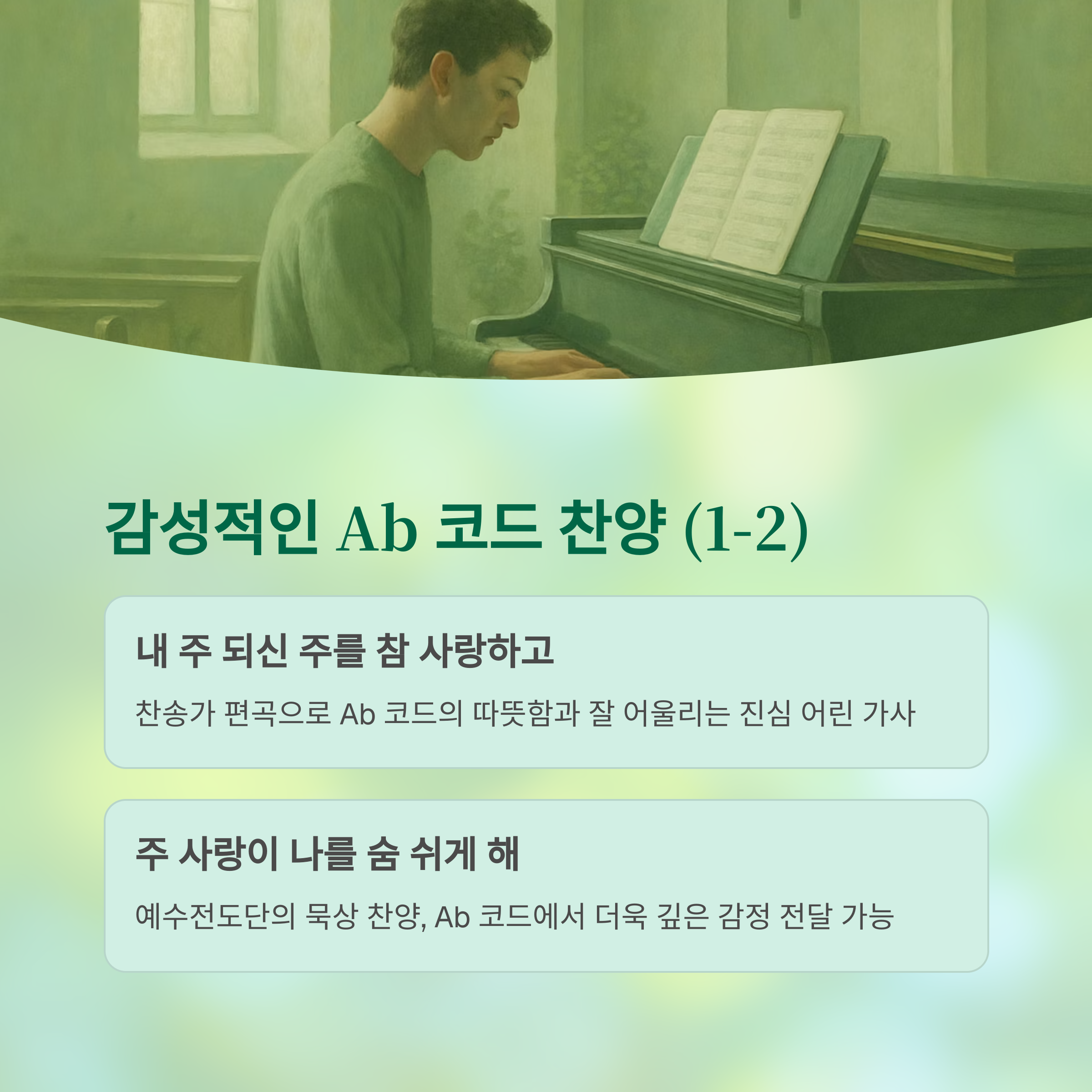 감성적인 Ab 코드 찬양 (1-2)

내 주 되신 주를 참 사랑하고

찬송가 편곡으로 Ab 코드의 따뜻함과 잘 어울리는 진심 어린 가사

주 사랑이 나를 숨 쉬게 해

예수전도단의 묵상 찬양, Ab 코드에서 더욱 깊은 감정 전달 가능